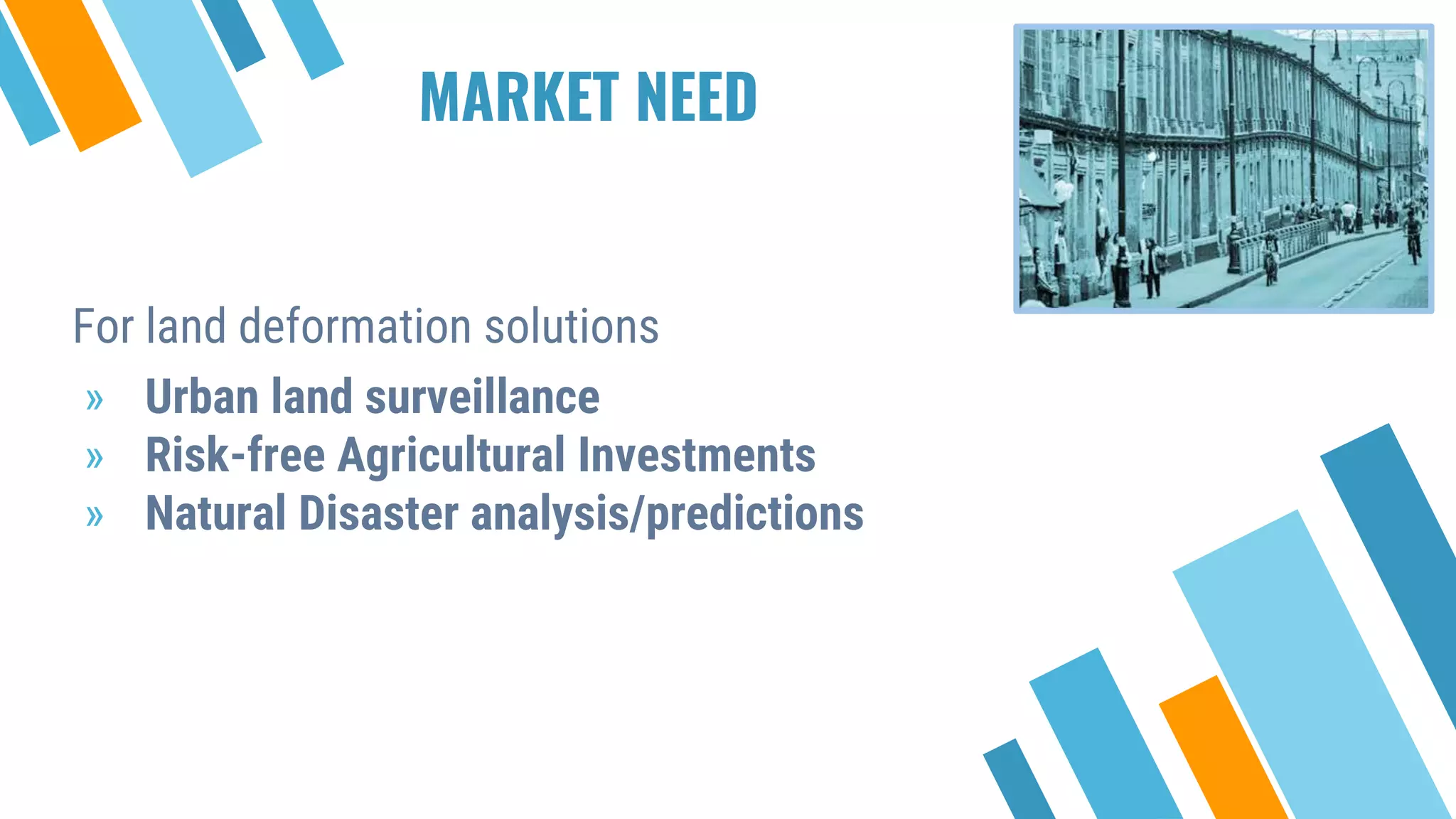 MARKET NEED

For land deformation solutions

» Urban land surveillance
» Risk-free Agricultural Investments
» Natural Disaster analysis/predictions